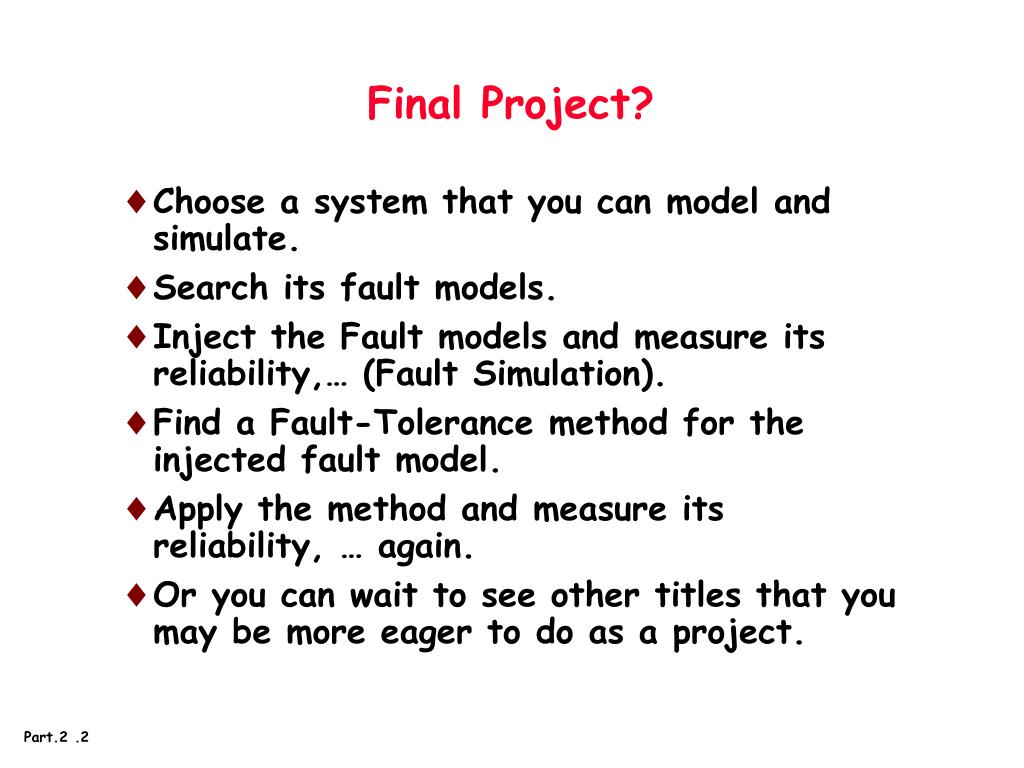 Final Project?

♦ Choose a system that you can model and simulate.

♦ Search its fault models.

♦ Inject the Fault models and measure its reliability,… (Fault Simulation).

♦ Find a Fault-Tolerance method for the injected fault model.

♦ Apply the method and measure its reliability, … again.

♦ Or you can wait to see other titles that you may be more eager to do as a project.

Part.2 .2